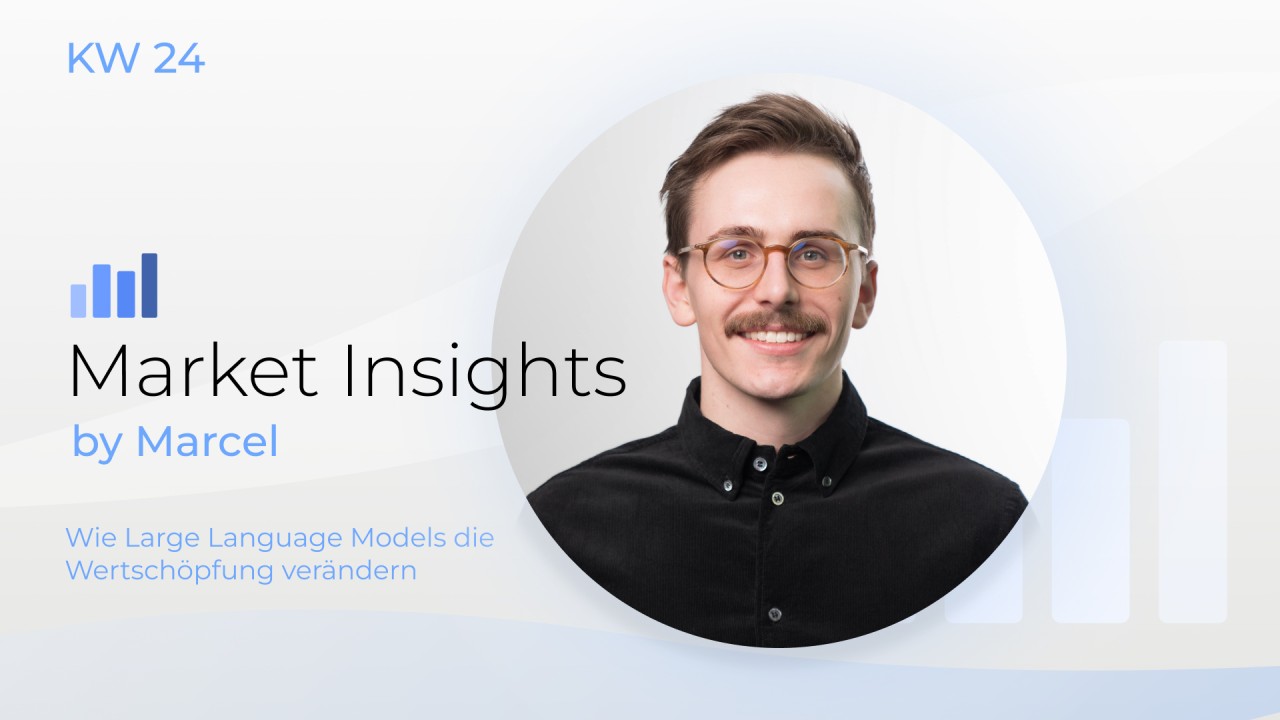 KW 24

Market Insights
by Marcel

Wie Large Language Models die Wertschöpfung verändern